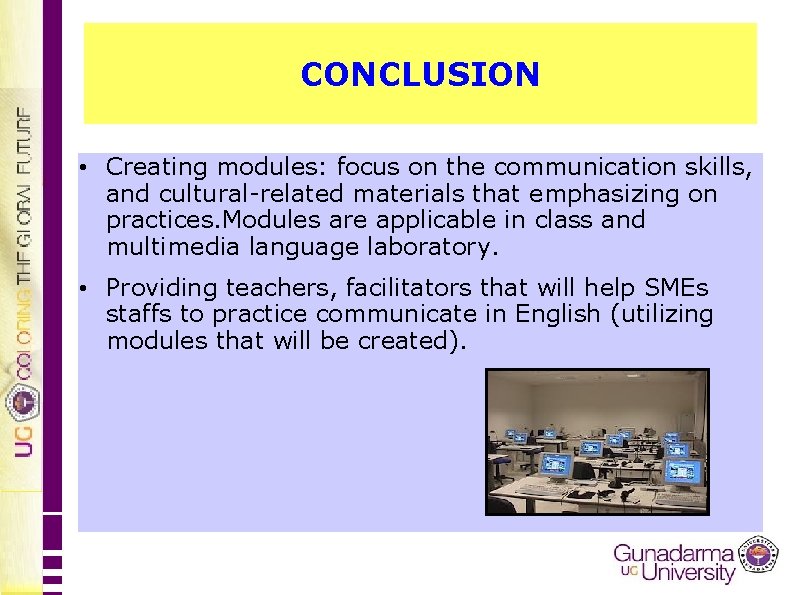 UG COLORING THE GLOBAL FUTURE

CONCLUSION

• Creating modules: focus on the communication skills, and cultural-related materials that emphasizing on practices.Modules are applicable in class and multimedia language laboratory.

• Providing teachers, facilitators that will help SMEs staffs to practice communicate in English (utilizing modules that will be created).

Gunadarma UG University